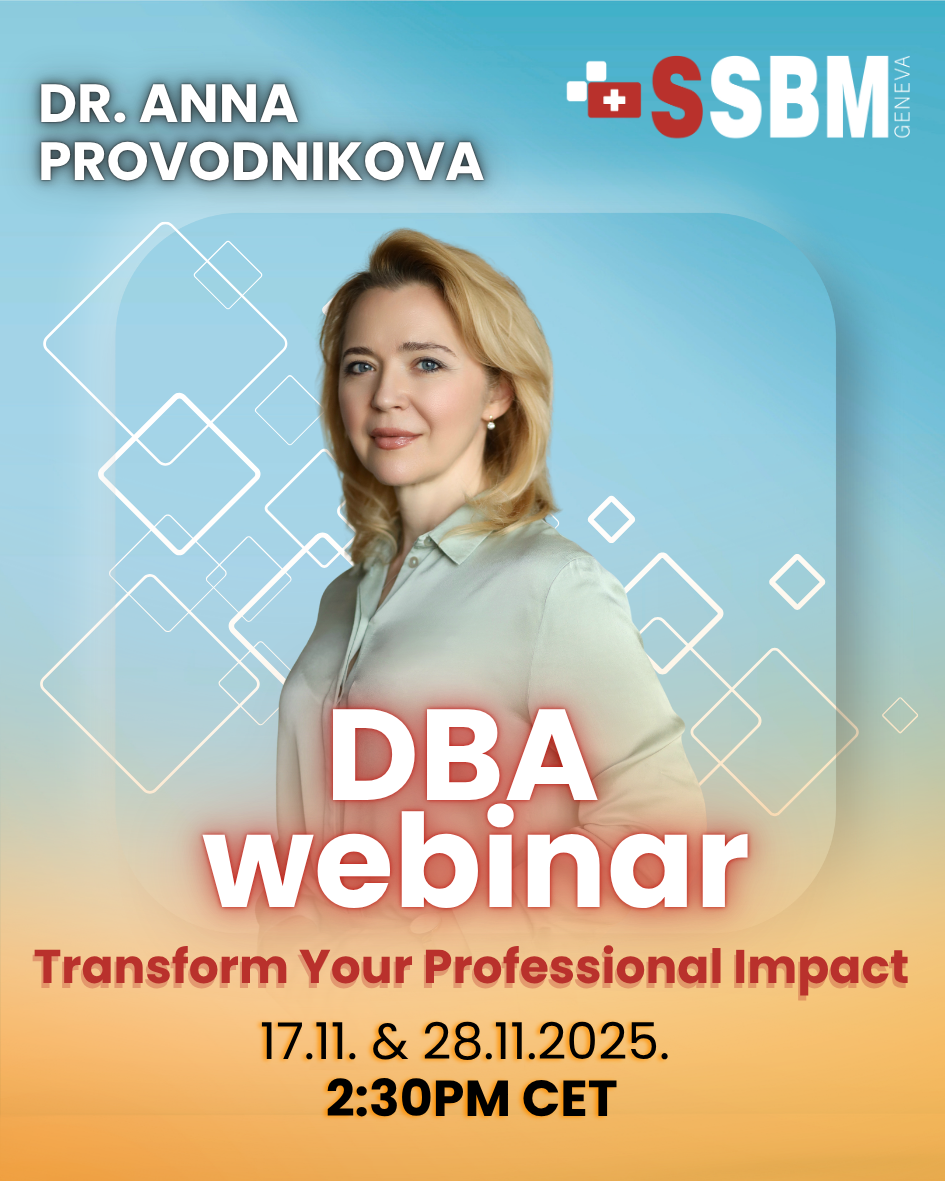 DR. ANNA PROVODNIKOVA

SSBM GENEVA

DBA webinar

Transform Your Professional Impact

17.11. & 28.11.2025.
2:30PM CET